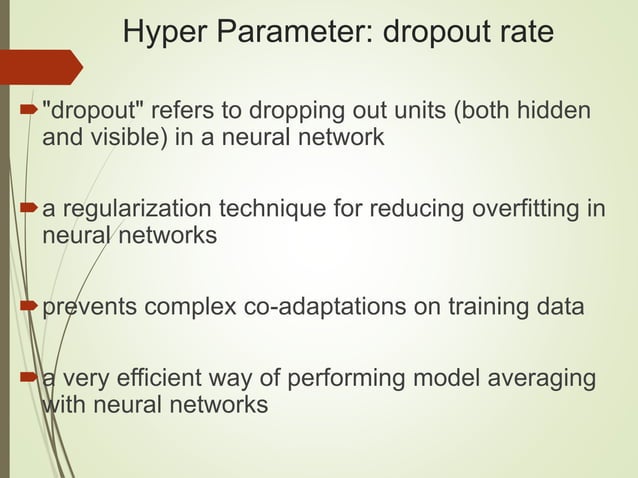 Hyper Parameter: dropout rate

"dropout" refers to dropping out units (both hidden and visible) in a neural network

a regularization technique for reducing overfitting in neural networks

prevents complex co-adaptations on training data

a very efficient way of performing model averaging with neural networks